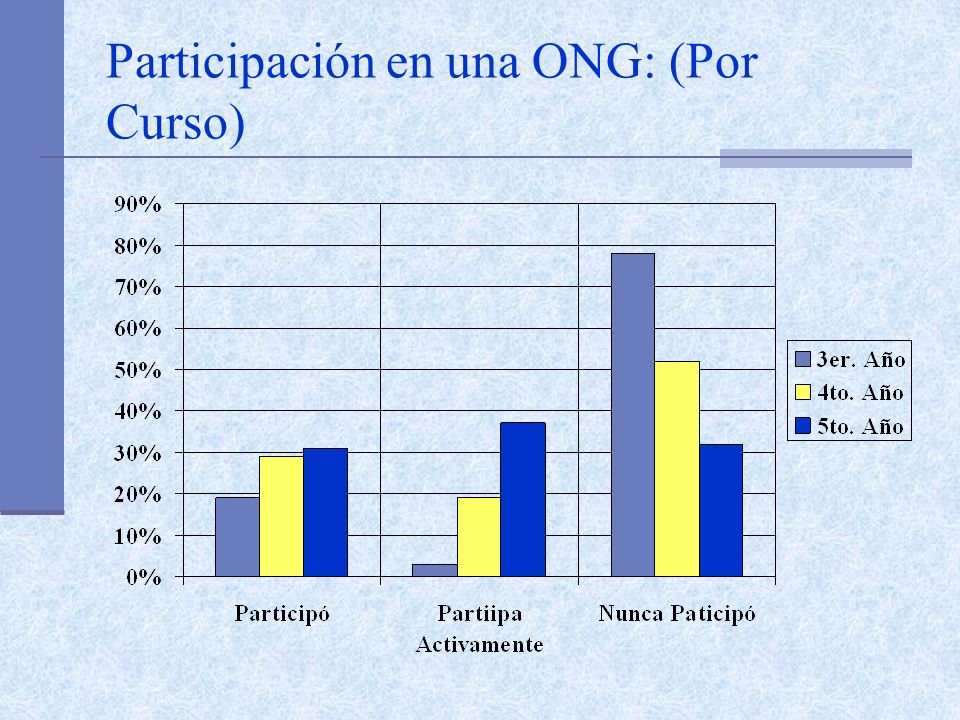 Participación en una ONG: (Por Curso)

90%
80%
70%
60%
50%
40%
30%
20%
10%
0%

Participó
Partiipa Activamente
Nunca Paticipó

3er. Año
4to. Año
5to. Año